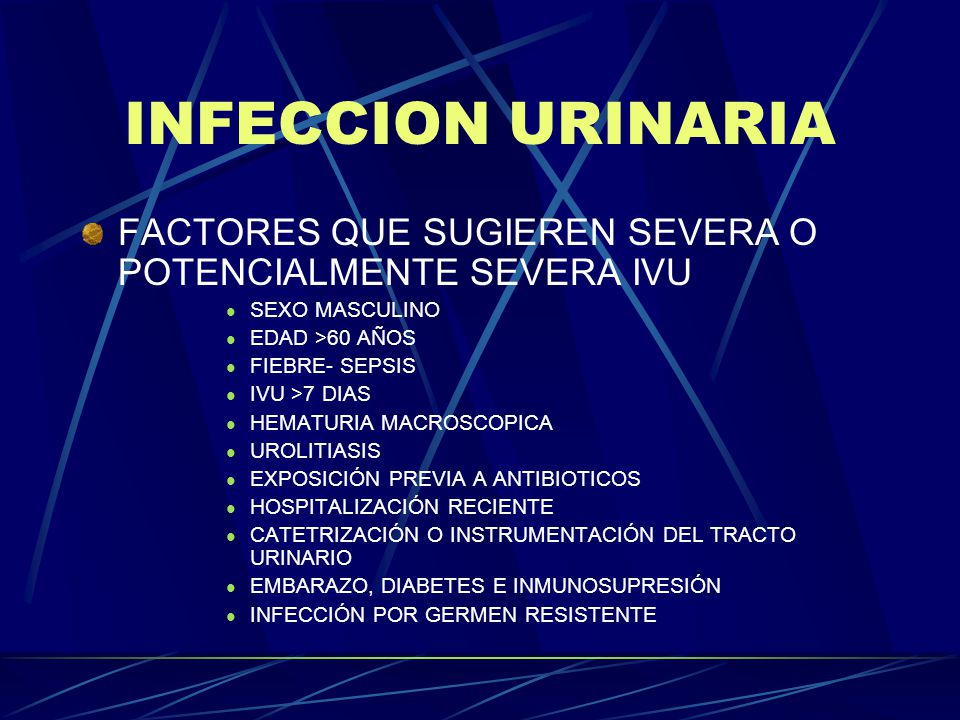 INFECCION URINARIA

FACTORES QUE SUGIEREN SEVERA O POTENCIALMENTE SEVERA IVU

- SEXO MASCULINO
- EDAD >60 AÑOS
- FIEBRE- SEPSIS
- IVU >7 DIAS
- HEMATURIA MACROSCOPICA
- UROLITIASIS
- EXPOSICIÓN PREVIA A ANTIBIOTICOS
- HOSPITALIZACIÓN RECIENTE
- CATETRIZACIÓN O INSTRUMENTACIÓN DEL TRACTO URINARIO
- EMBARAZO, DIABETES E INMUNOSUPRESIÓN
- INFECCIÓN POR GERMEN RESISTENTE